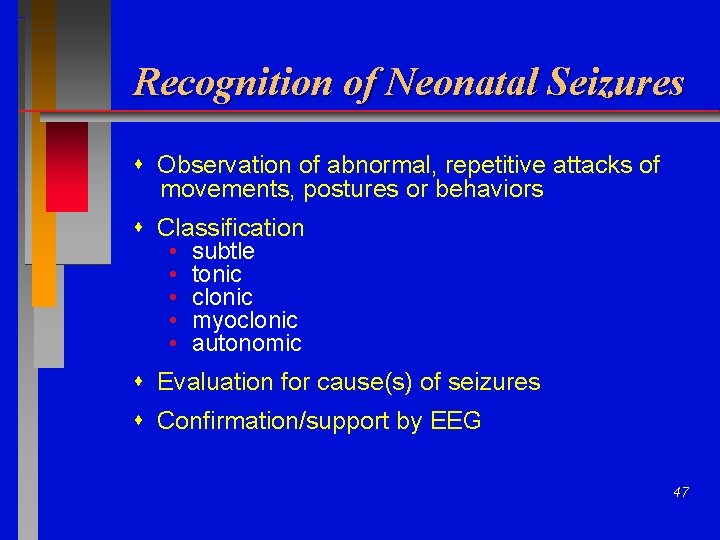 Recognition of Neonatal Seizures

- Observation of abnormal, repetitive attacks of movements, postures or behaviors
- Classification
  - subtle
  - tonic
  - clonic
  - myoclonic
  - autonomic
- Evaluation for cause(s) of seizures
- Confirmation/support by EEG

47